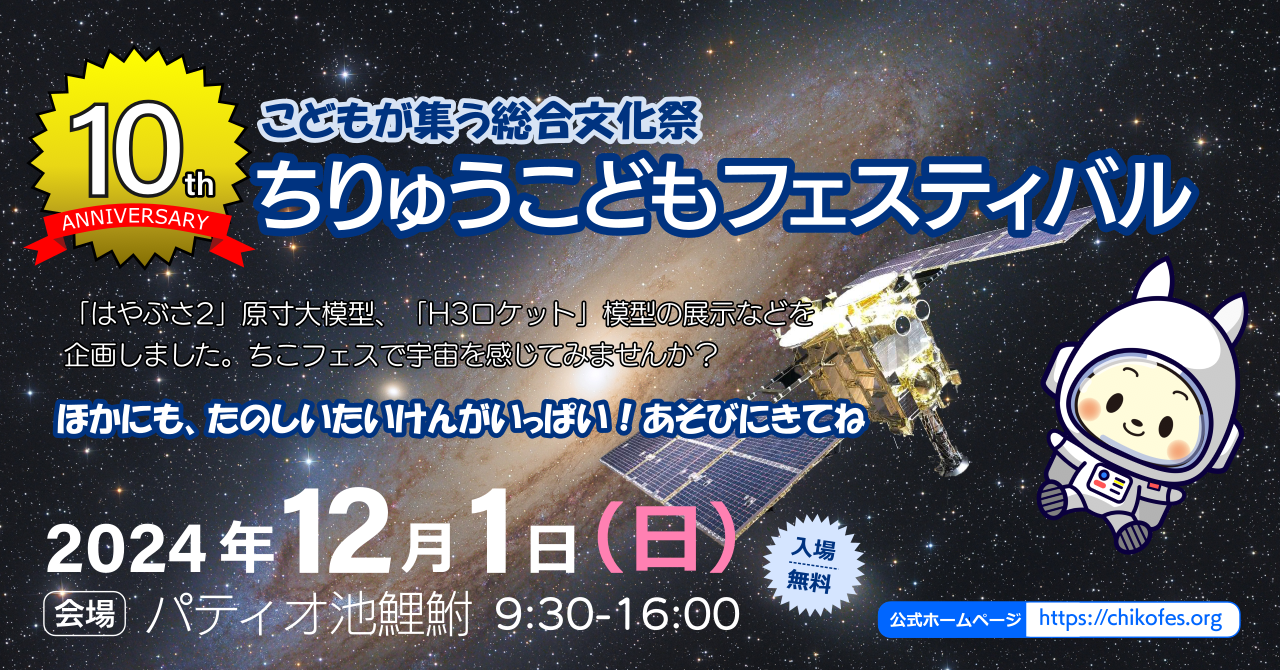 10th
ANNIVERSARY

こどもが集う総合文化祭
ちりゅうこどもフェスティバル

「はやぶさ2」原寸大模型、「H3ロケット」模型の展示などを企画しました。ちこフェスで宇宙を感じてみませんか？

ほかにも、たのしいたいけんがいっぱい！あそびにきてね

2024年12月1日（日）

入場無料

会場 パティオ池鯉鮒 9:30-16:00

公式ホームページ https://chikofes.org